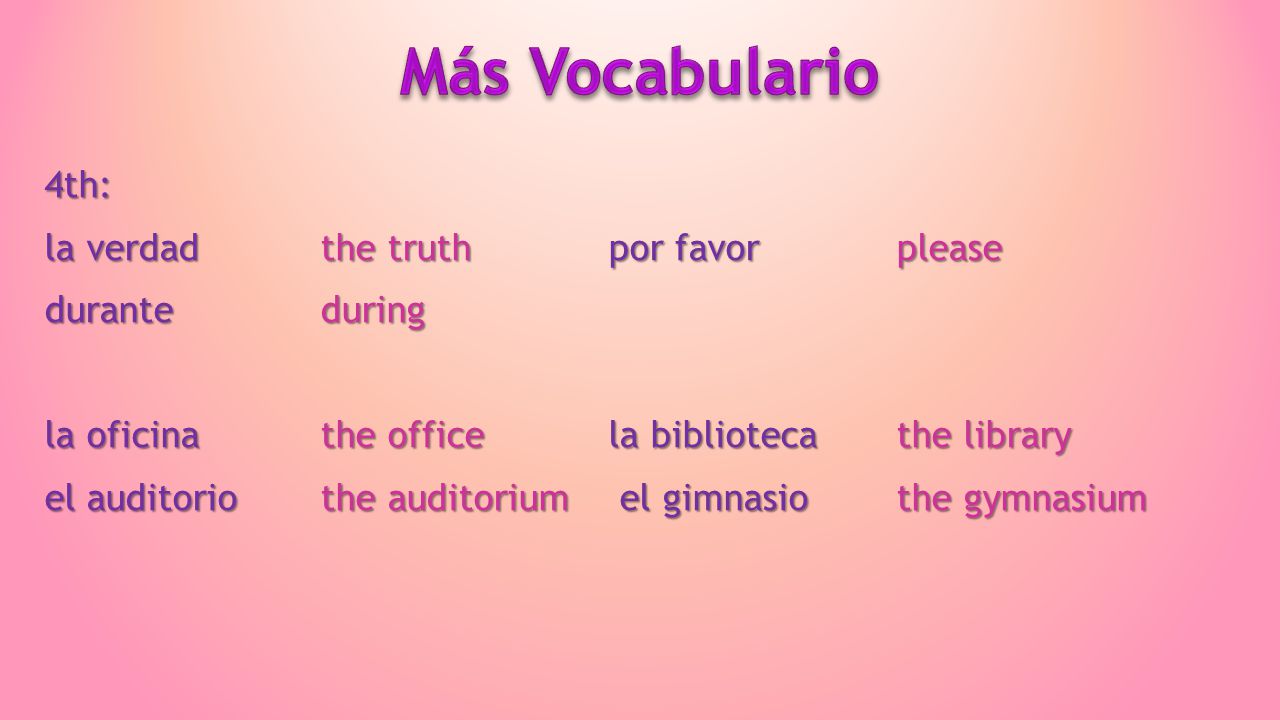 Más Vocabulario

4th:

la verdad the truth por favor please
durante during

la oficina the office la biblioteca the library
el auditorio the auditorium el gimnasio the gymnasium